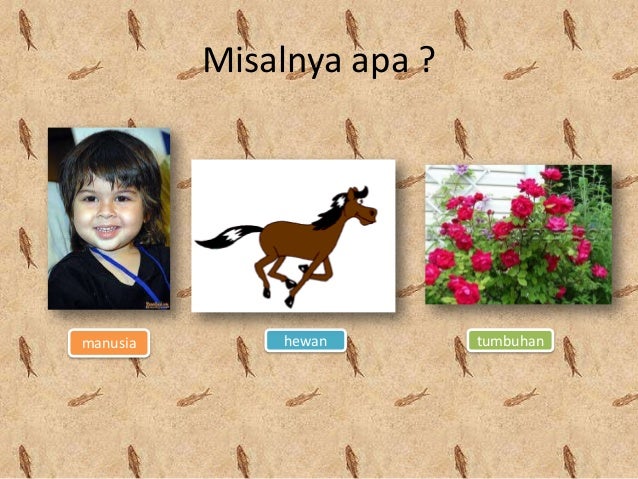 Misalnya apa ?

manusia

hewan

tumbuhan